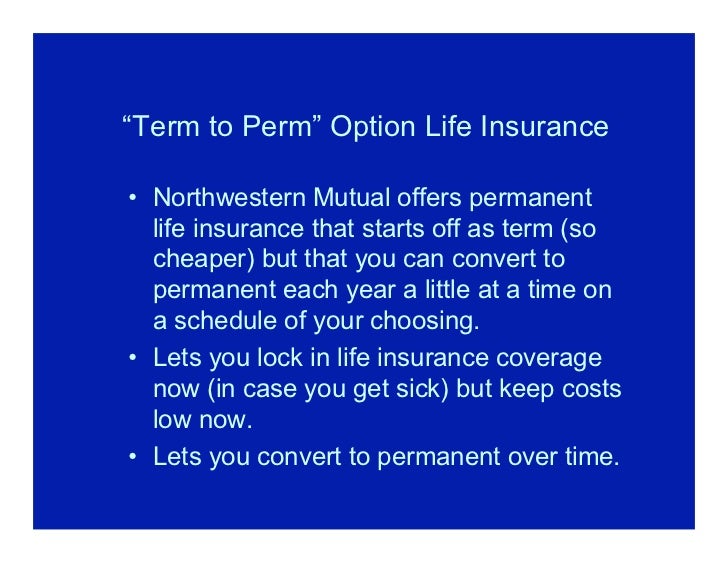 “Term to Perm” Option Life Insurance

• Northwestern Mutual offers permanent life insurance that starts off as term (so cheaper) but that you can convert to permanent each year a little at a time on a schedule of your choosing.
• Lets you lock in life insurance coverage now (in case you get sick) but keep costs low now.
• Lets you convert to permanent over time.